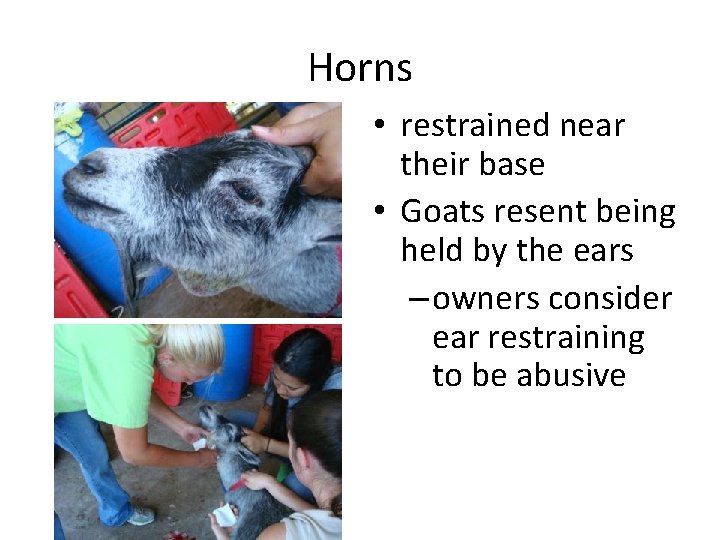 Horns

• restrained near their base
• Goats resent being held by the ears
– owners consider ear restraining to be abusive